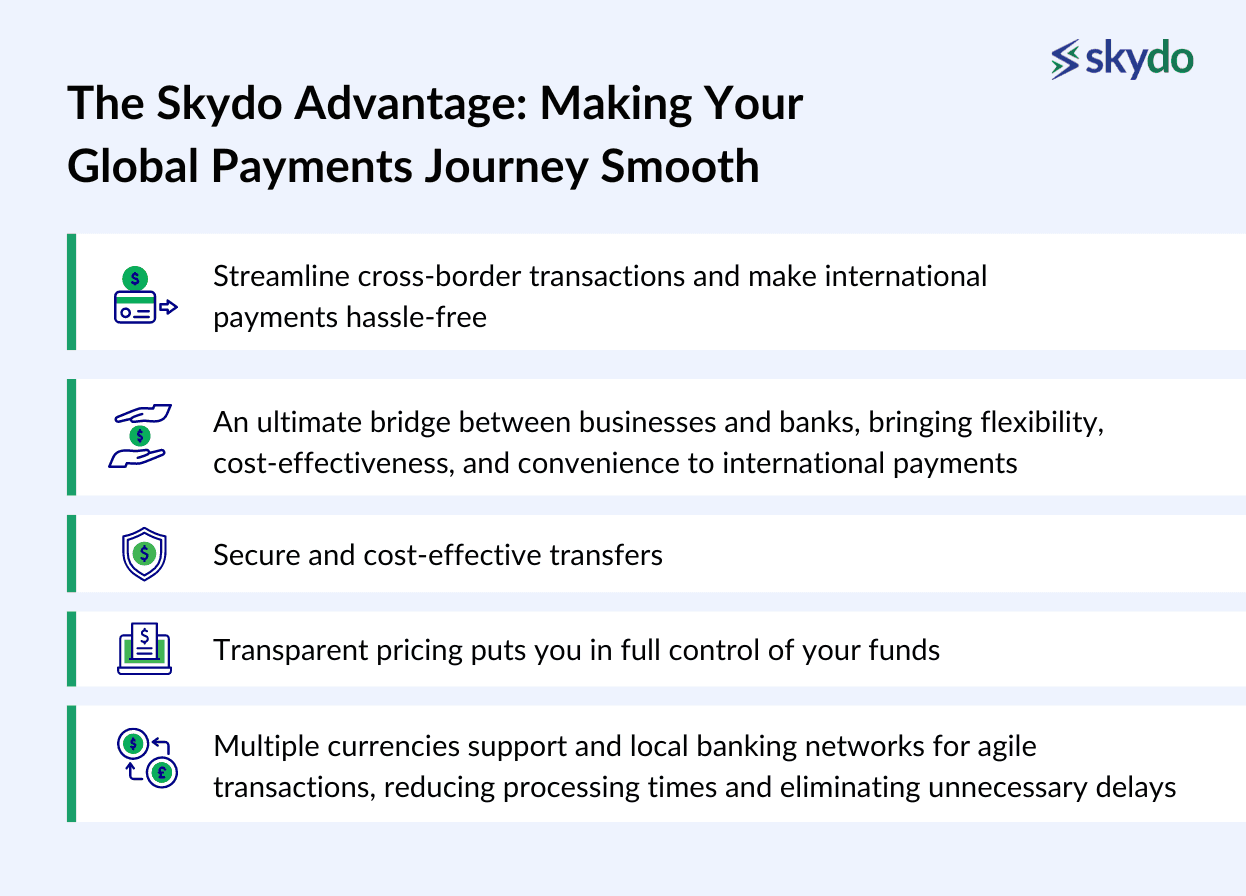 skydo

The Skydo Advantage: Making Your Global Payments Journey Smooth

Streamline cross-border transactions and make international payments hassle-free

An ultimate bridge between businesses and banks, bringing flexibility, cost-effectiveness, and convenience to international payments

Secure and cost-effective transfers

Transparent pricing puts you in full control of your funds

Multiple currencies support and local banking networks for agile transactions, reducing processing times and eliminating unnecessary delays